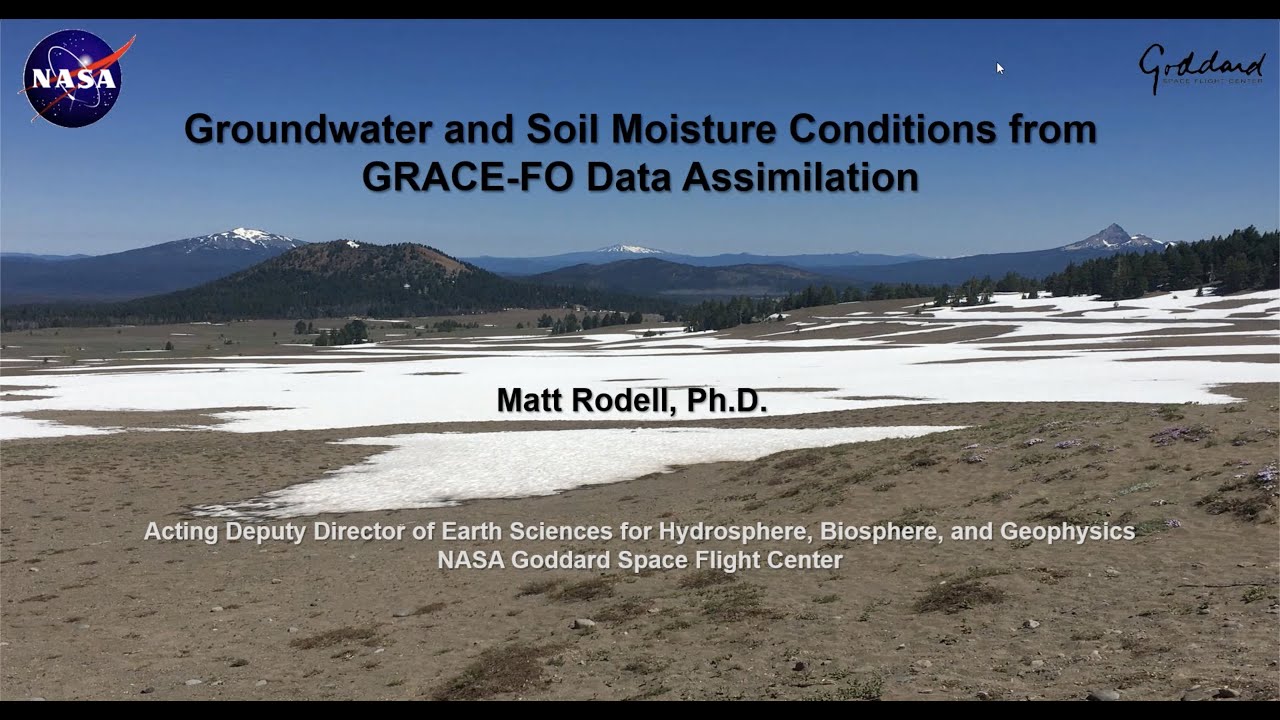 NASA

Goddard
SPACE FLIGHT CENTER

Groundwater and Soil Moisture Conditions from GRACE-FO Data Assimilation

Matt Rodell, Ph.D.

Acting Deputy Director of Earth Sciences for Hydrosphere, Biosphere, and Geophysics
NASA Goddard Space Flight Center